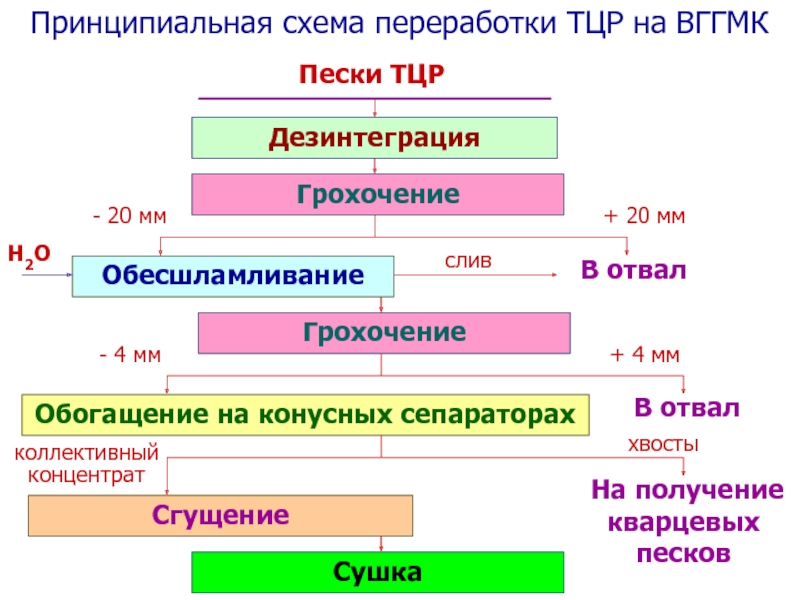 Принципиальная схема переработки ТЦР на ВГГМК

Пески ТЦР

Дезинтеграция

Грохочение

- 20 мм

+ 20 мм

$H_2O$

Обесшламливание

слив

В отвал

Грохочение

- 4 мм

+ 4 мм

Обогащение на конусных сепараторах

В отвал

коллективный концентрат

хвосты

На получение кварцевых песков

Сгущение

Сушка